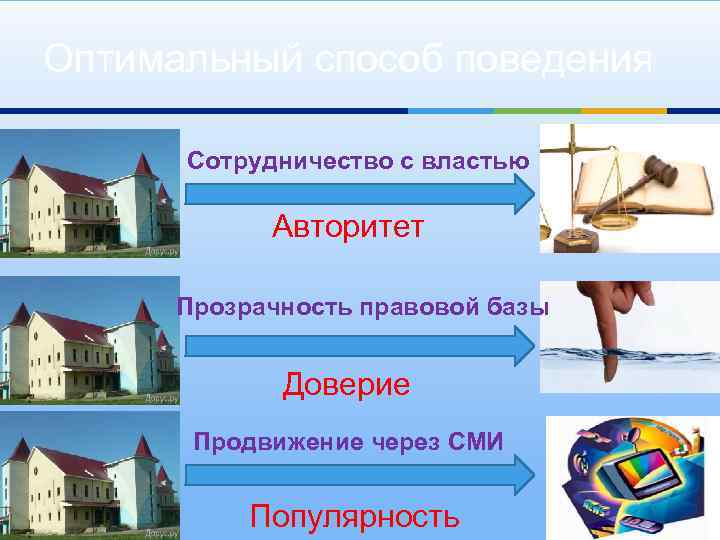 Оптимальный способ поведения

Сотрудничество с властью

Авторитет

Прозрачность правовой базы

Доверие

Продвижение через СМИ

Популярность